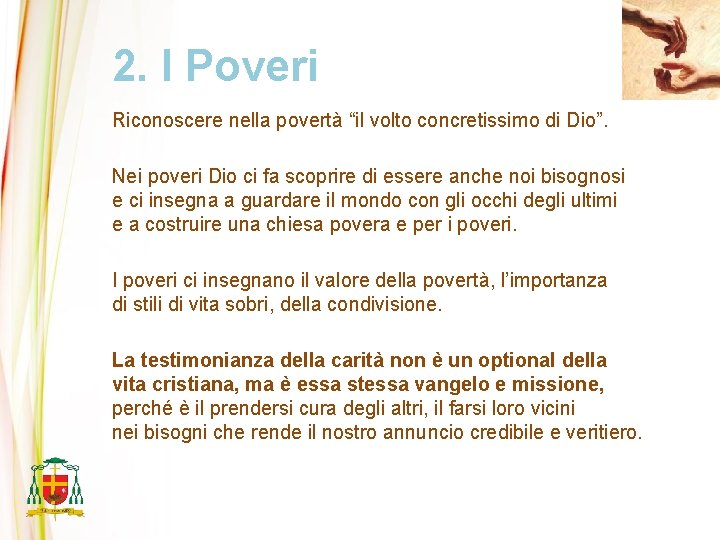 2. I Poveri

Riconoscere nella povertà “il volto concretissimo di Dio”.

Nei poveri Dio ci fa scoprire di essere anche noi bisognosi e ci insegna a guardare il mondo con gli occhi degli ultimi e a costruire una chiesa povera e per i poveri.

I poveri ci insegnano il valore della povertà, l’importanza di stili di vita sobri, della condivisione.

La testimonianza della carità non è un optional della vita cristiana, ma è essa stessa vangelo e missione, perché è il prendersi cura degli altri, il farsi loro vicini nei bisogni che rende il nostro annuncio credibile e veritiero.